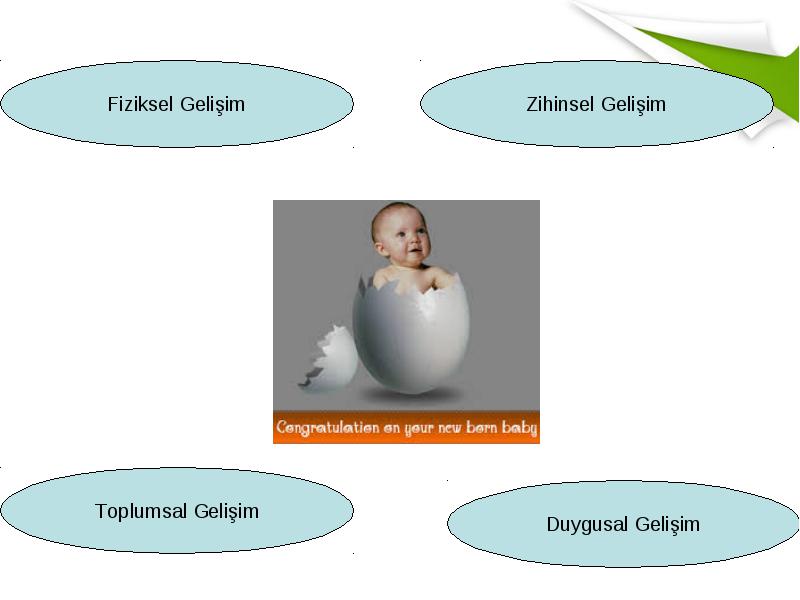 Fiziksel Gelişim

Zihinsel Gelişim

Congratulation on your new born baby

Toplumsal Gelişim

Duygusal Gelişim